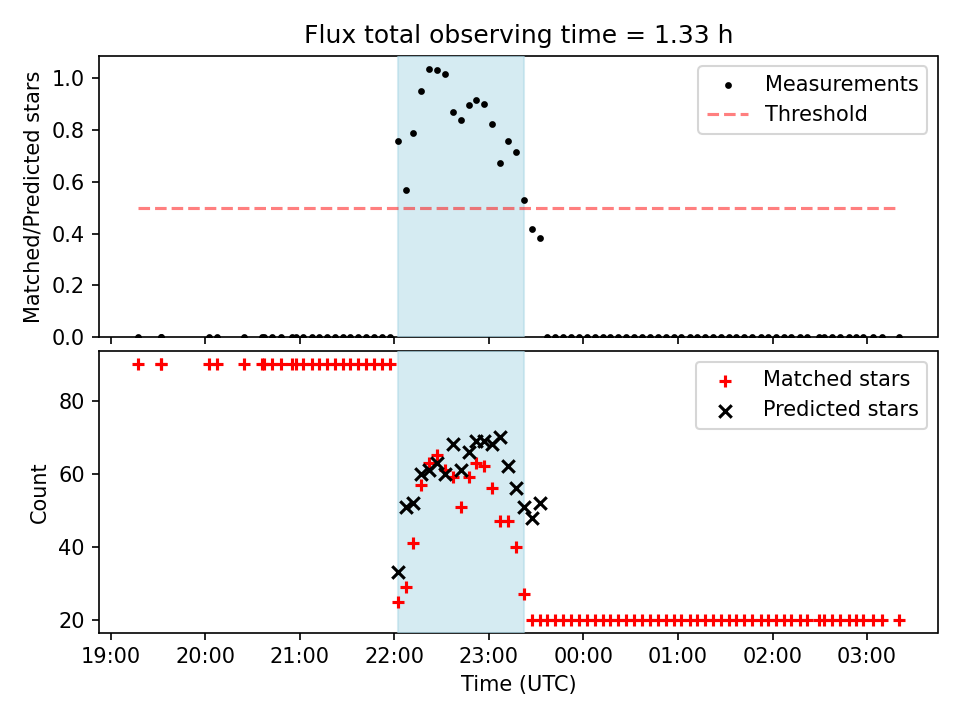 Flux total observing time = 1.33 h

Matched/Predicted stars

1.0
0.8
0.6
0.4
0.2
0.0

Measurements
Threshold

Count

80
60
40
20

Matched stars
Predicted stars

19:00 20:00 21:00 22:00 23:00 00:00 01:00 02:00 03:00

Time (UTC)